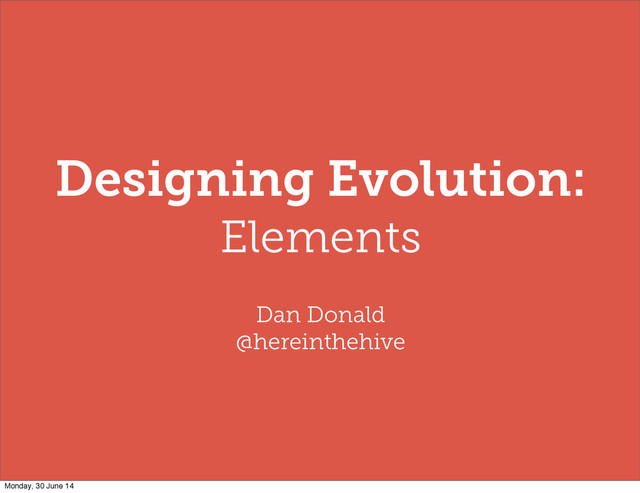 Designing Evolution:
Elements

Dan Donald
@hereinthehive

Monday, 30 June 14